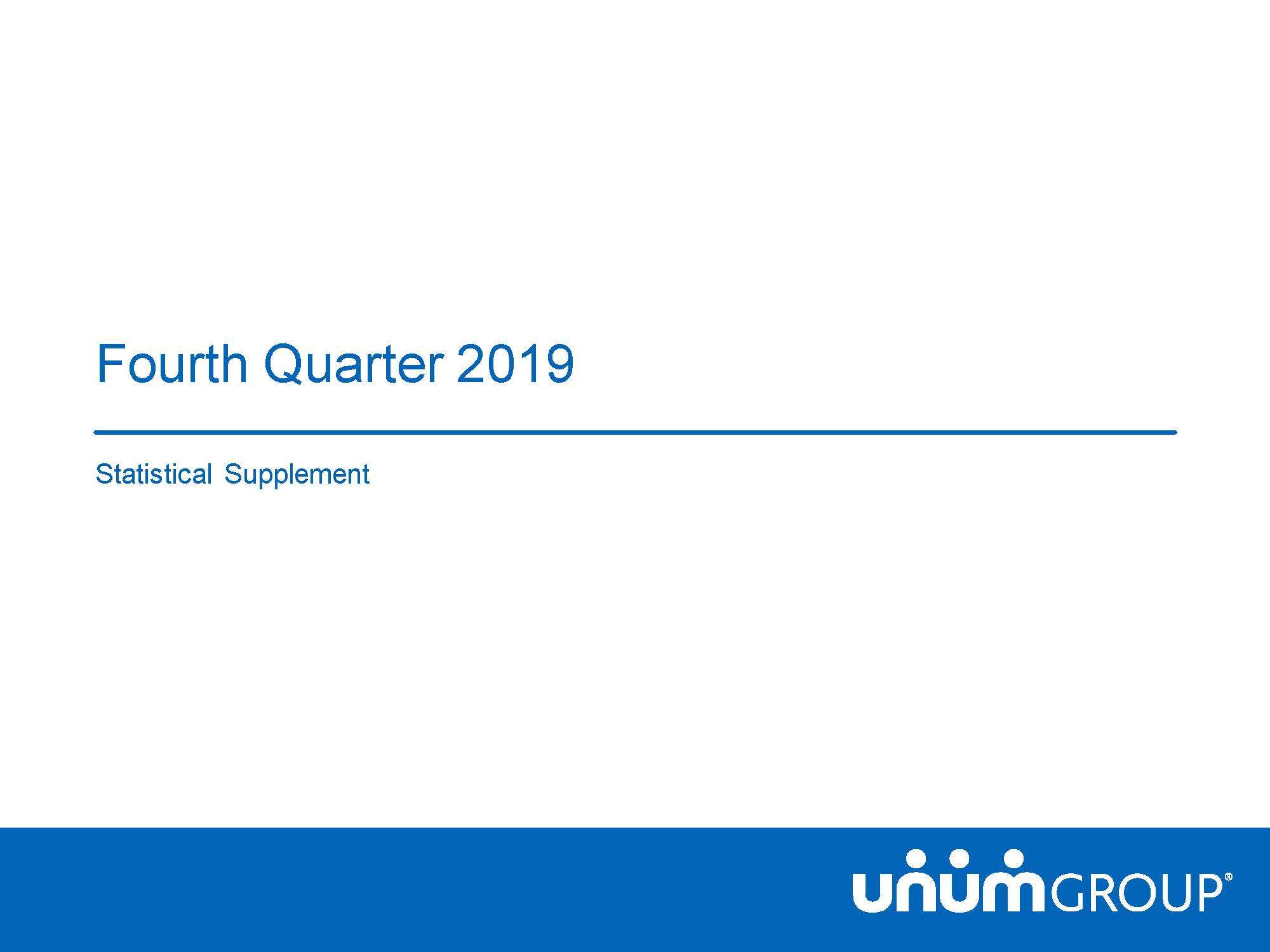 Fourth Quarter 2019

Statistical Supplement

unum GROUP®